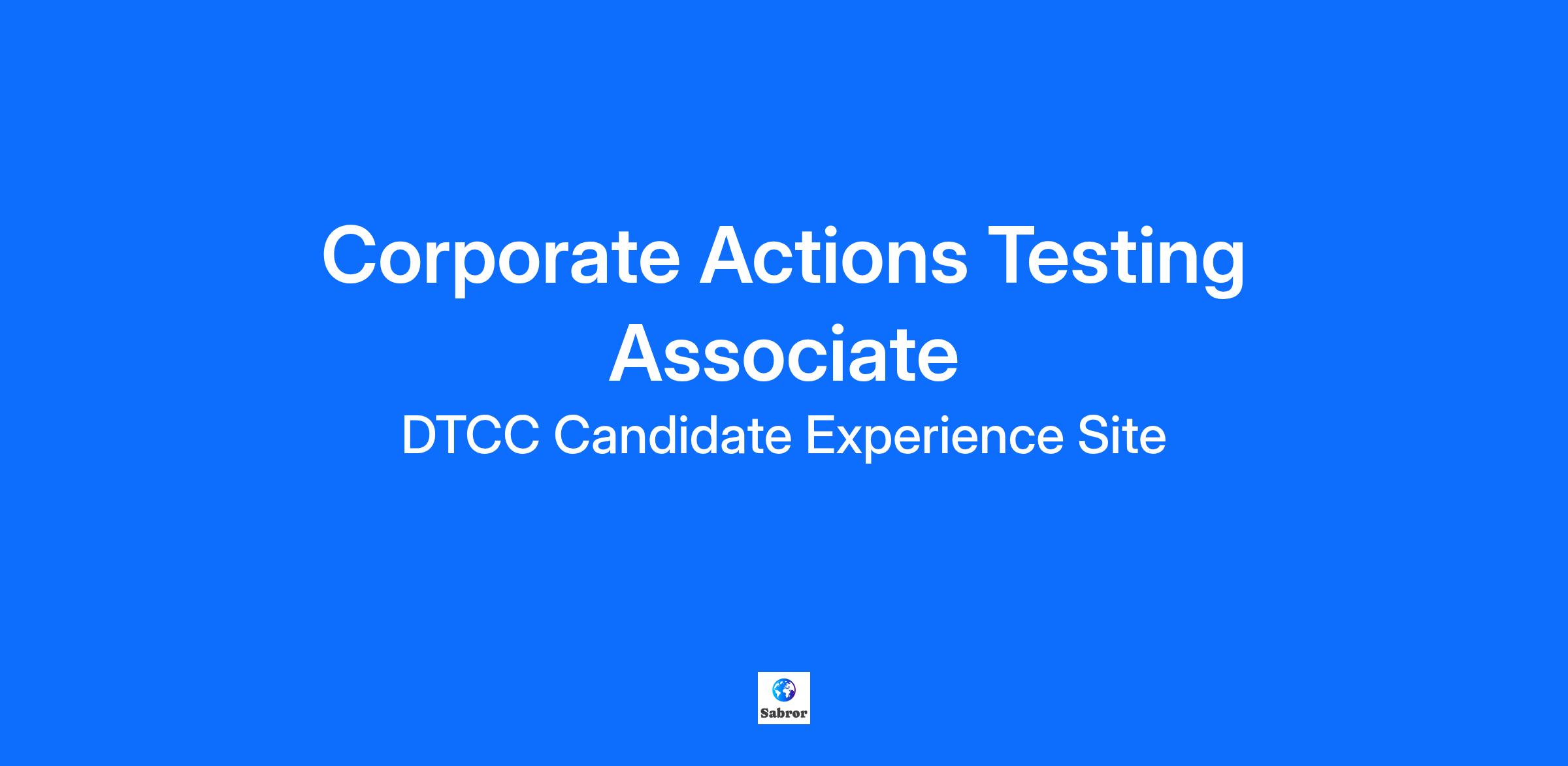 Corporate Actions Testing Associate

DTCC Candidate Experience Site

Sabror